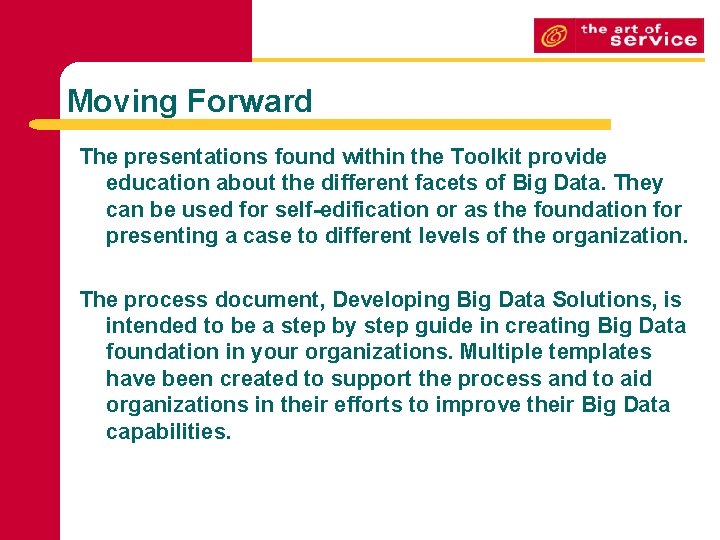 the art of service

Moving Forward

The presentations found within the Toolkit provide education about the different facets of Big Data. They can be used for self-edification or as the foundation for presenting a case to different levels of the organization.

The process document, Developing Big Data Solutions, is intended to be a step by step guide in creating Big Data foundation in your organizations. Multiple templates have been created to support the process and to aid organizations in their efforts to improve their Big Data capabilities.